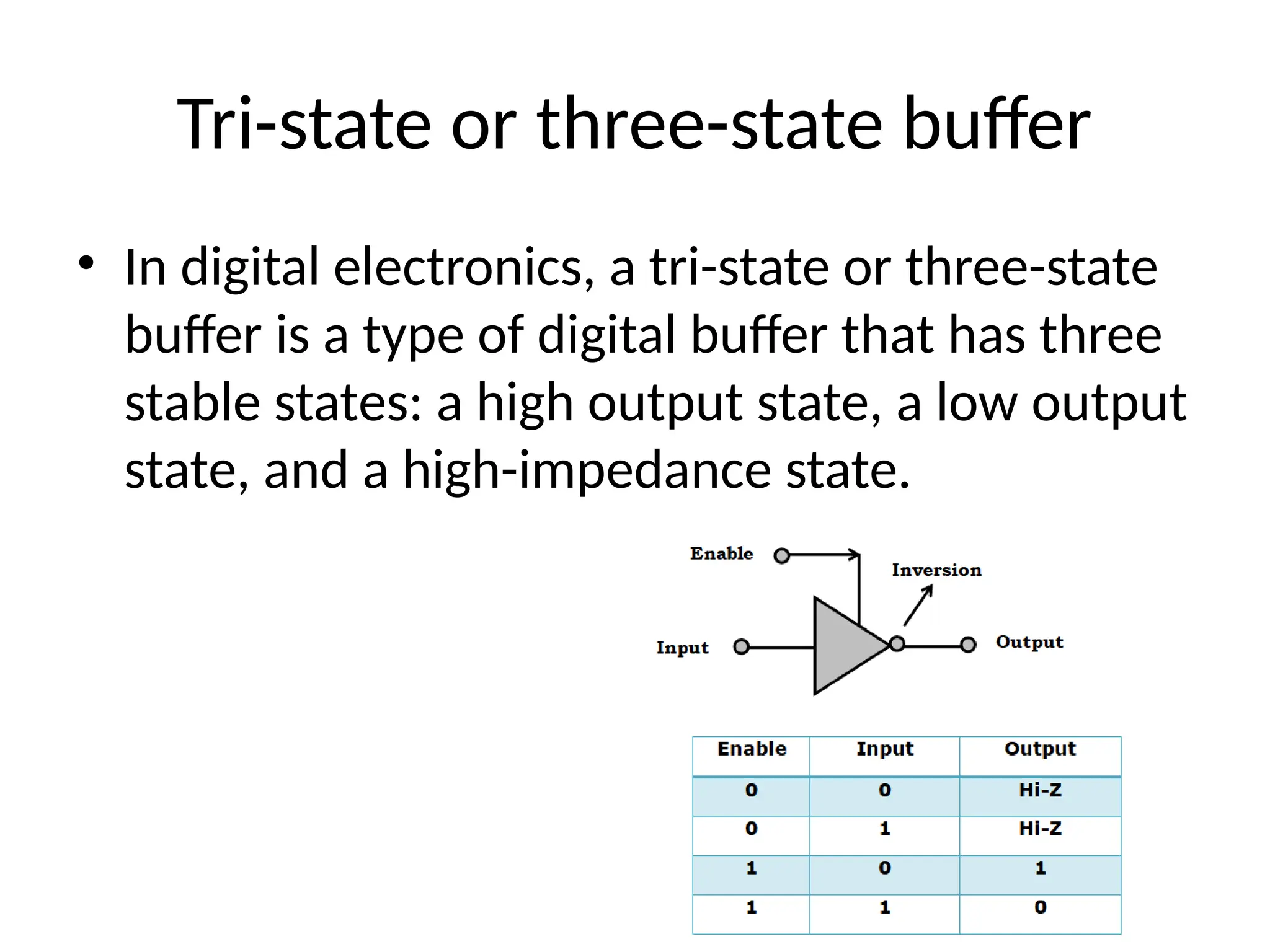 Tri-state or three-state buffer

• In digital electronics, a tri-state or three-state buffer is a type of digital buffer that has three stable states: a high output state, a low output state, and a high-impedance state.

Enable

Inversion

Input

Output

| Enable | Input | Output |
|---|---|---|
| 0 | 0 | Hi-Z |
| 0 | 1 | Hi-Z |
| 1 | 0 | 1 |
| 1 | 1 | 0 |